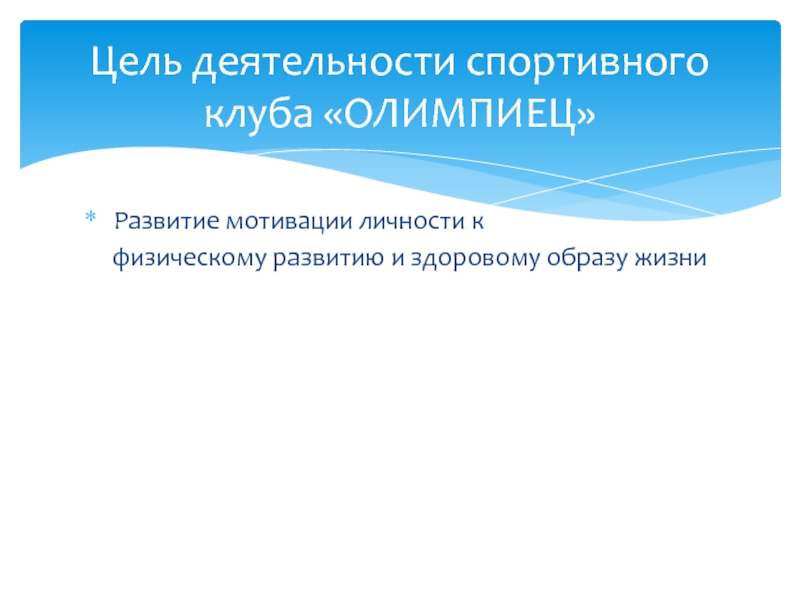 Цель деятельности спортивного клуба «ОЛИМПИЕЦ»

* Развитие мотивации личности к физическому развитию и здоровому образу жизни